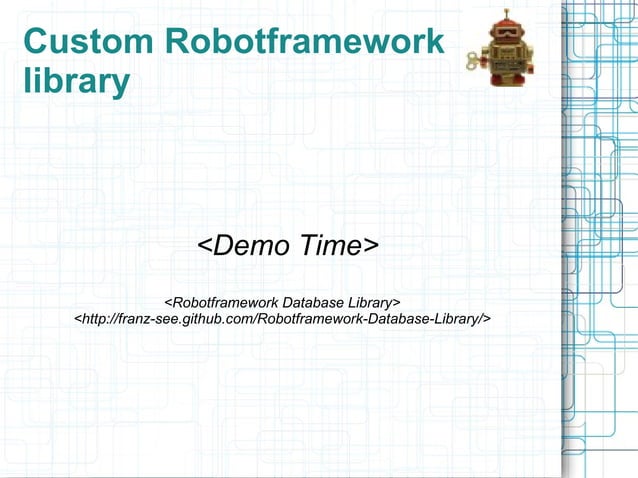 Custom Robotframework library

<Demo Time>

<Robotframework Database Library>
<http://franz-see.github.com/Robotframework-Database-Library/>